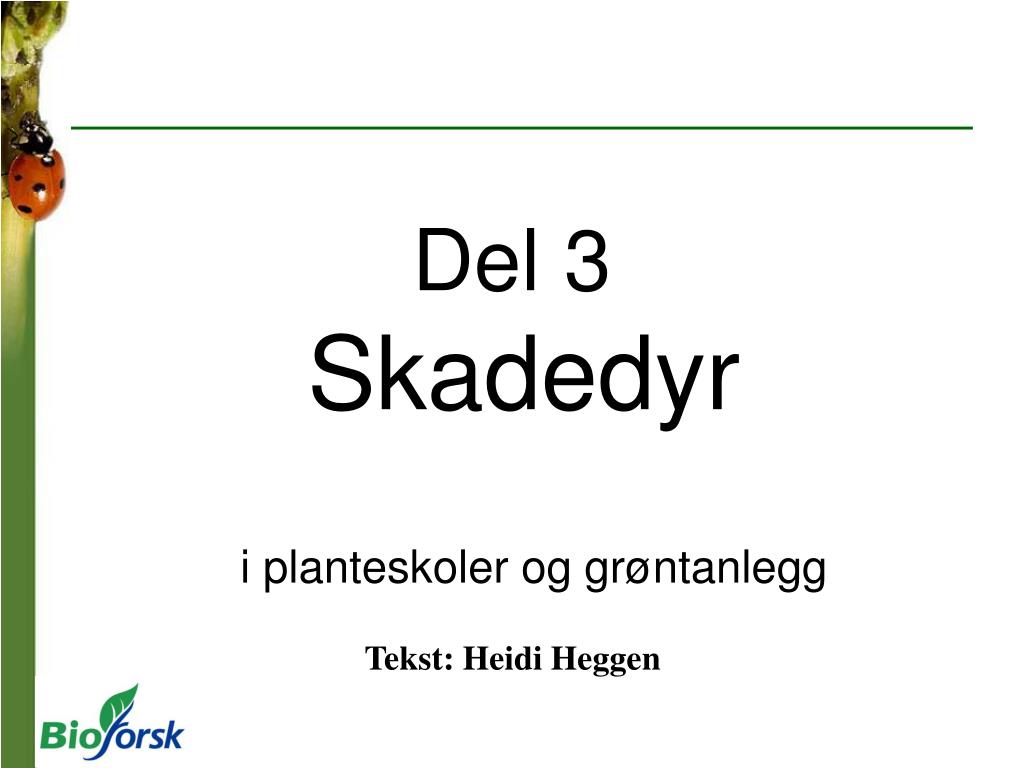 Del 3
Skadedyr

i planteskoler og grøntanlegg

Tekst: Heidi Heggen

Bioforsk